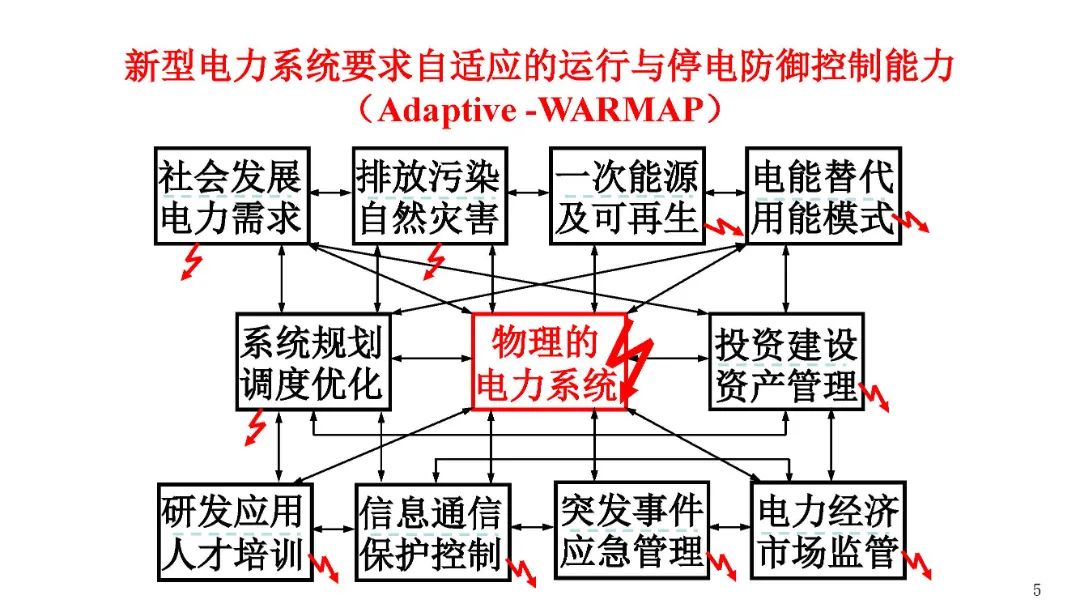 新型电力系统要求自适应的运行与停电防御控制能力
（Adaptive -WARMAP）

社会发展
电力需求

排放污染
自然灾害

一次能源
及可再生

电能替代
用能模式

系统规划
调度优化

物理的
电力系统

投资建设
资产管理

研发应用
人才培训

信息通信
保护控制

突发事件
应急管理

电力经济
市场监管

5